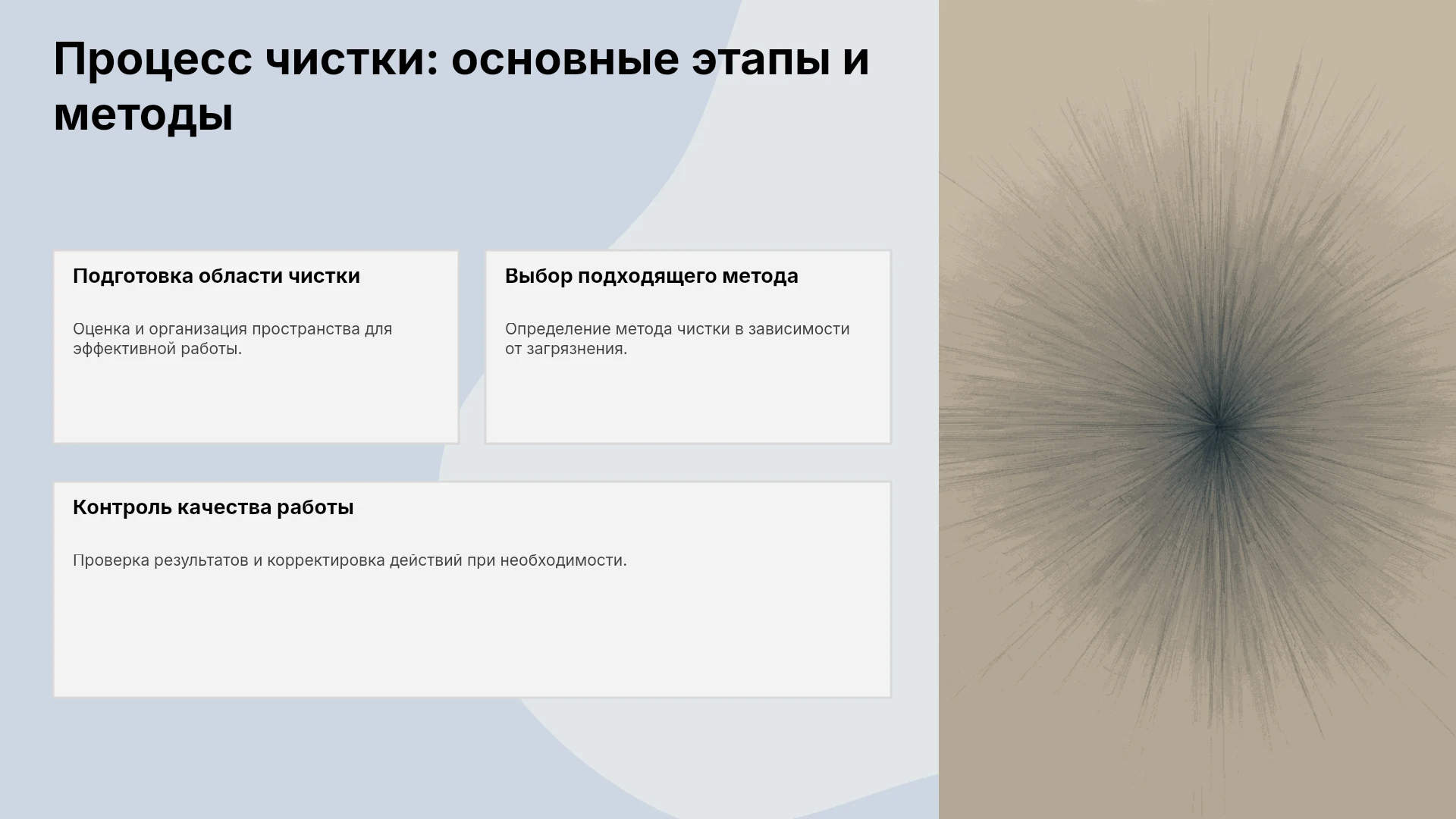 Процесс чистки: основные этапы и методы

Подготовка области чистки

Оценка и организация пространства для эффективной работы.

Выбор подходящего метода

Определение метода чистки в зависимости от загрязнения.

Контроль качества работы

Проверка результатов и корректировка действий при необходимости.